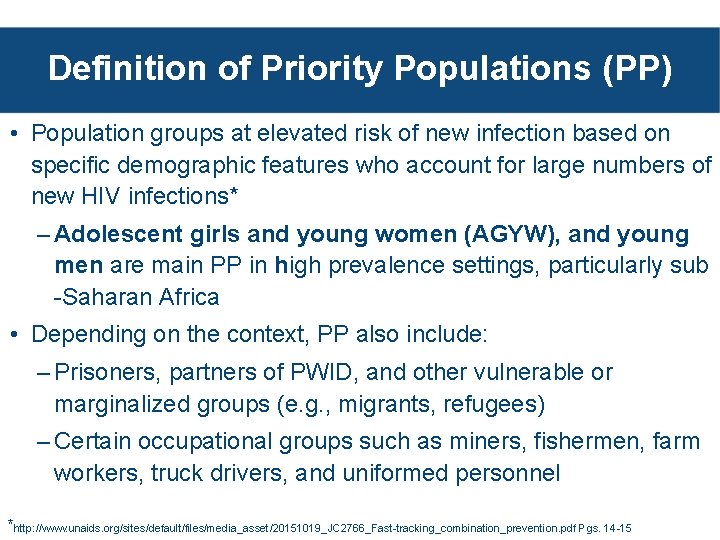 Definition of Priority Populations (PP)

• Population groups at elevated risk of new infection based on specific demographic features who account for large numbers of new HIV infections*

– Adolescent girls and young women (AGYW), and young men are main PP in high prevalence settings, particularly sub -Saharan Africa

• Depending on the context, PP also include:

– Prisoners, partners of PWID, and other vulnerable or marginalized groups (e.g., migrants, refugees)

– Certain occupational groups such as miners, fishermen, farm workers, truck drivers, and uniformed personnel

*http://www.unaids.org/sites/default/files/media_asset/20151019_JC2766_Fast-tracking_combination_prevention.pdf Pgs. 14-15